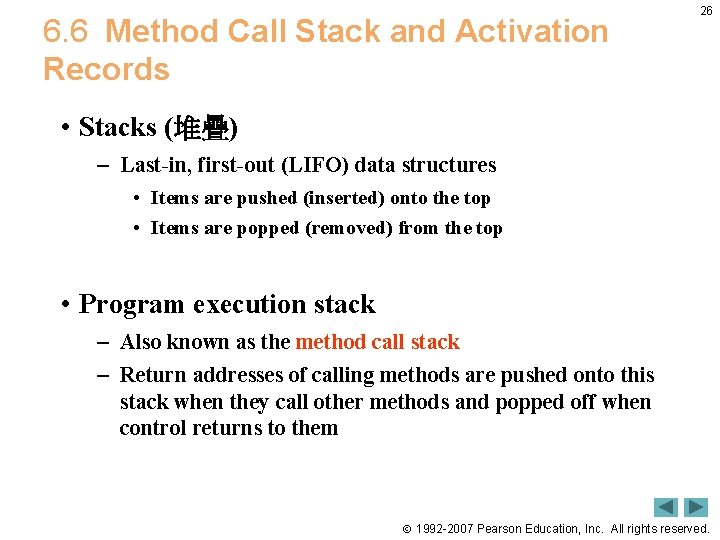 26

6.6 Method Call Stack and Activation Records

• Stacks (堆疊)
– Last-in, first-out (LIFO) data structures
• Items are pushed (inserted) onto the top
• Items are popped (removed) from the top

• Program execution stack
– Also known as the method call stack
– Return addresses of calling methods are pushed onto this stack when they call other methods and popped off when control returns to them

© 1992-2007 Pearson Education, Inc. All rights reserved.